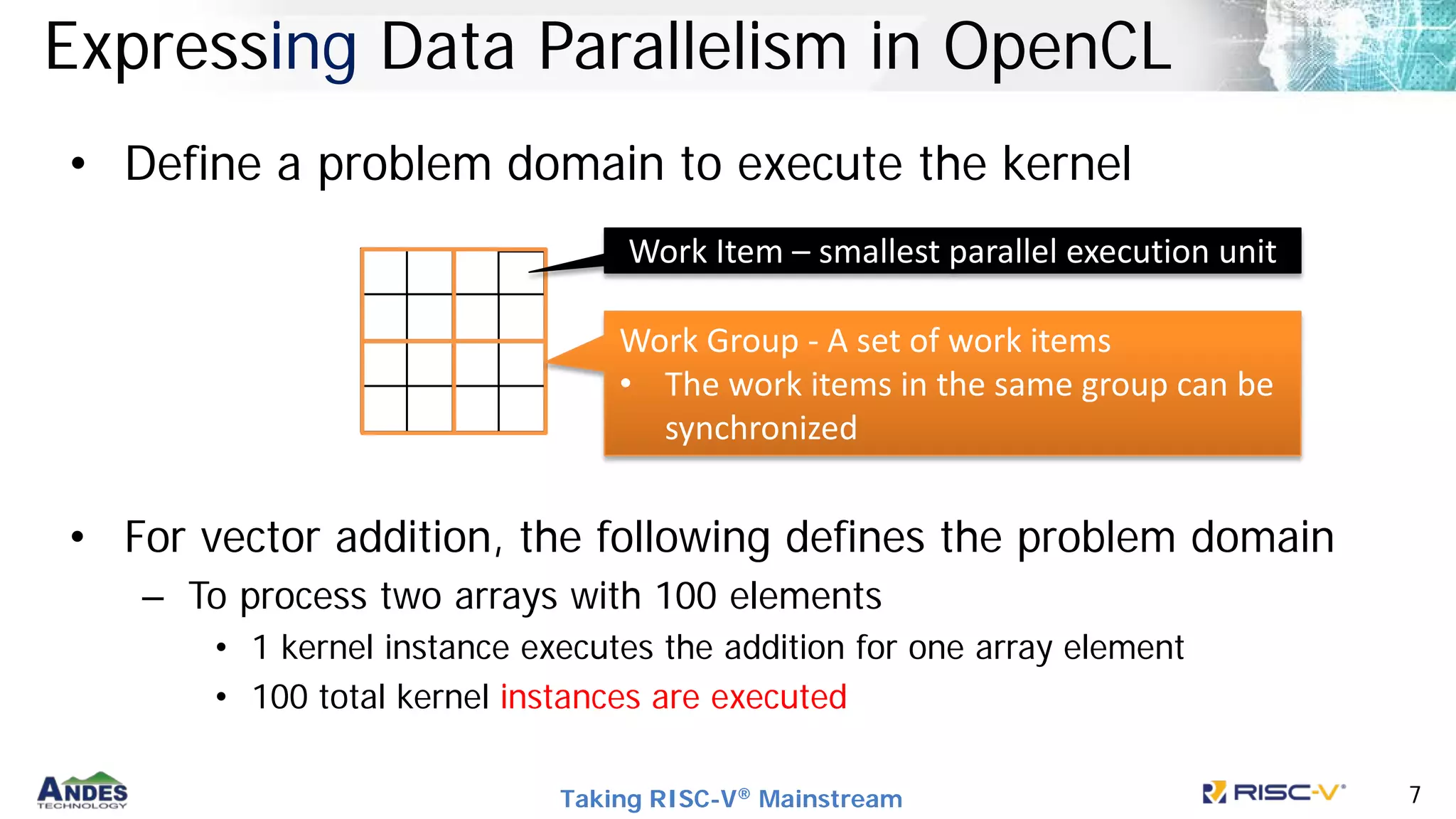 Expressing Data Parallelism in OpenCL

• Define a problem domain to execute the kernel

Work Item – smallest parallel execution unit

Work Group - A set of work items
• The work items in the same group can be synchronized

• For vector addition, the following defines the problem domain
– To process two arrays with 100 elements
• 1 kernel instance executes the addition for one array element
• 100 total kernel instances are executed

ANDES TECHNOLOGY

Taking RISC-V® Mainstream

RISC-V®

7